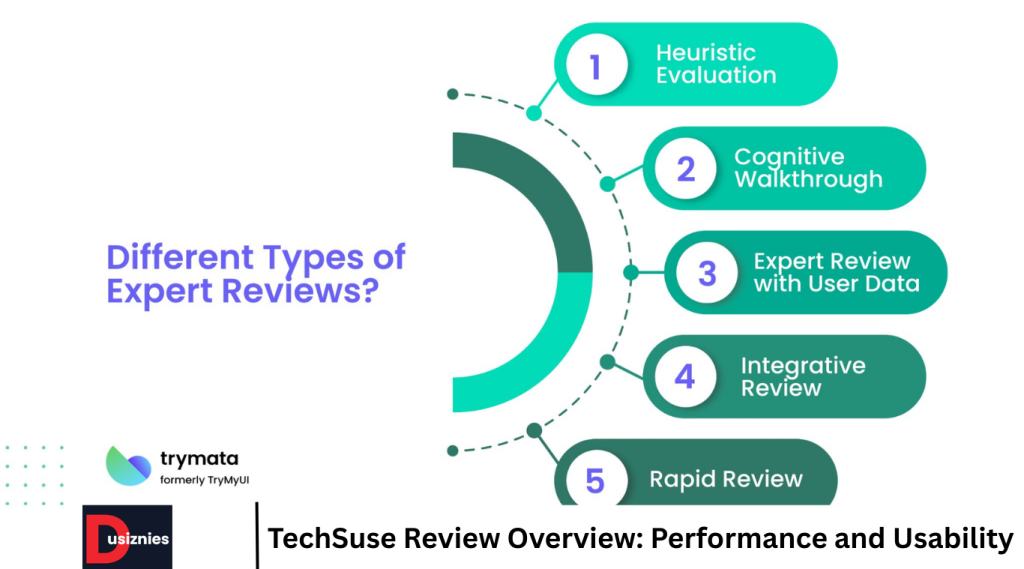 Different Types of Expert Reviews?

1 Heuristic Evaluation

2 Cognitive Walkthrough

3 Expert Review with User Data

4 Integrative Review

5 Rapid Review

trymata
formerly TryMyUI

Dusiznies

TechSuse Review Overview: Performance and Usability